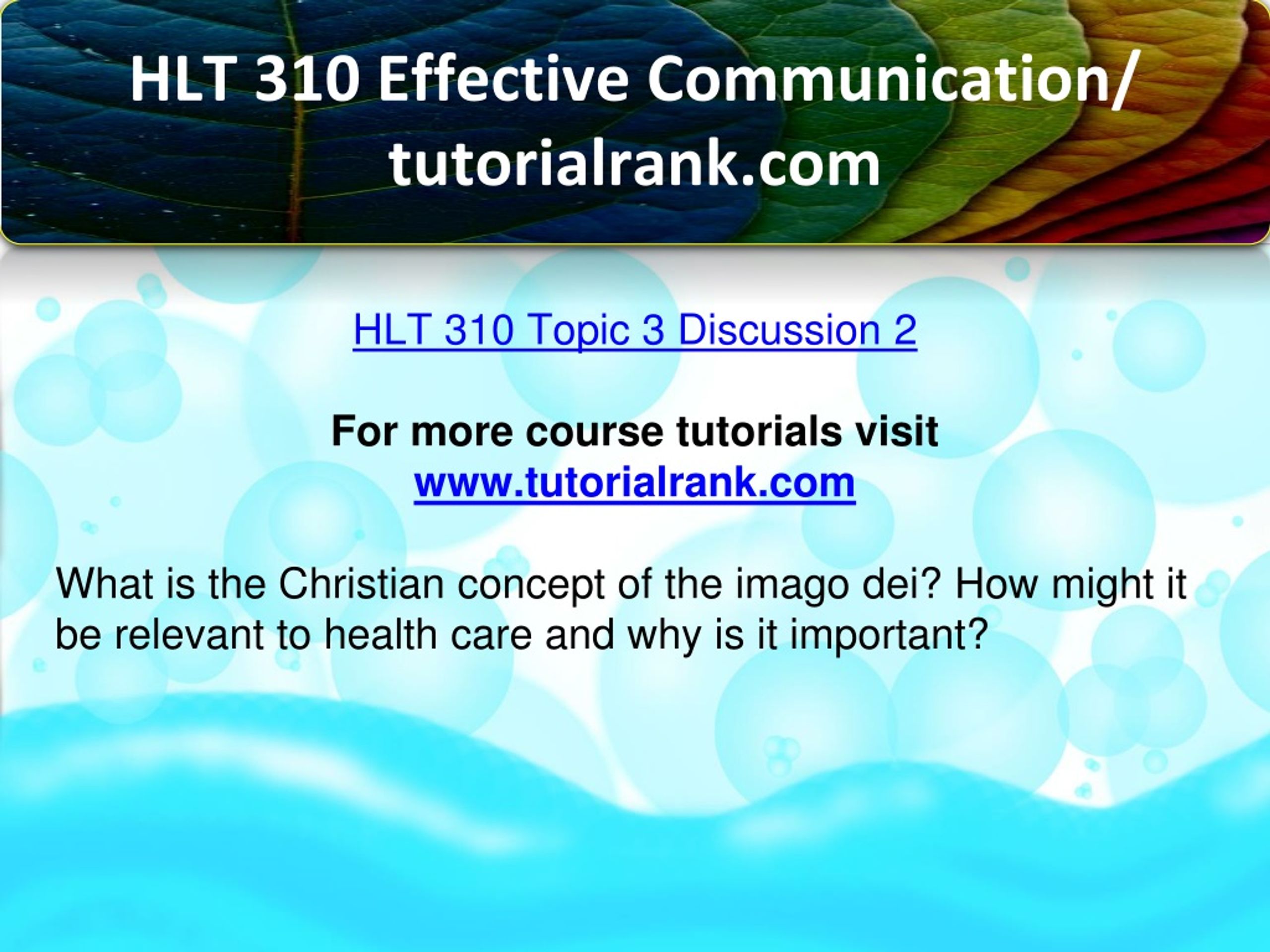 HLT 310 Effective Communication/ tutorialrank.com

HLT 310 Topic 3 Discussion 2

For more course tutorials visit
www.tutorialrank.com

What is the Christian concept of the imago dei? How might it be relevant to health care and why is it important?